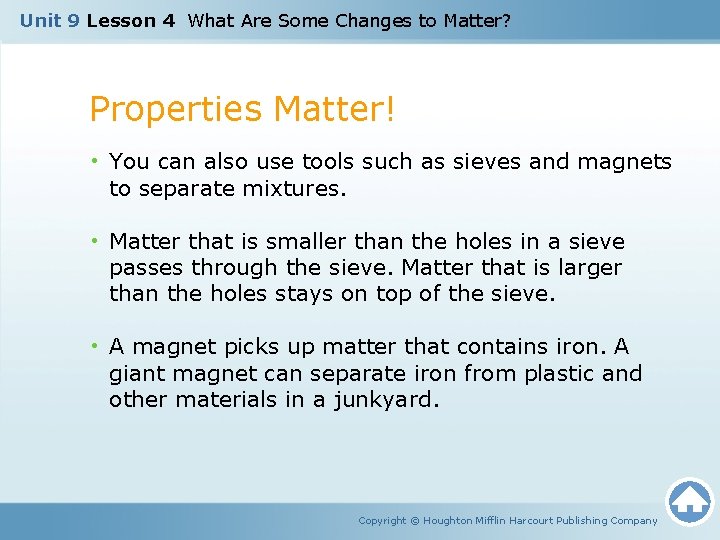 Unit 9 Lesson 4 What Are Some Changes to Matter?

Properties Matter!

• You can also use tools such as sieves and magnets to separate mixtures.

• Matter that is smaller than the holes in a sieve passes through the sieve. Matter that is larger than the holes stays on top of the sieve.

• A magnet picks up matter that contains iron. A giant magnet can separate iron from plastic and other materials in a junkyard.

Copyright © Houghton Mifflin Harcourt Publishing Company